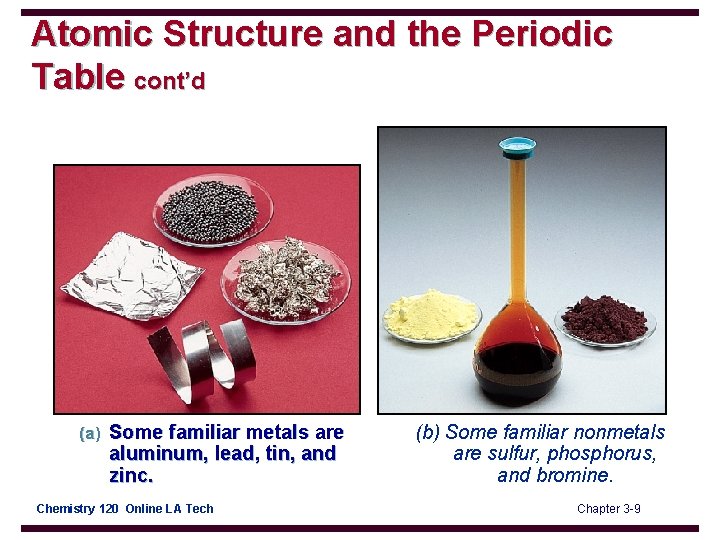 Atomic Structure and the Periodic Table cont'd

(a) Some familiar metals are aluminum, lead, tin, and zinc.

(b) Some familiar nonmetals are sulfur, phosphorus, and bromine.

Chemistry 120 Online LA Tech

Chapter 3-9